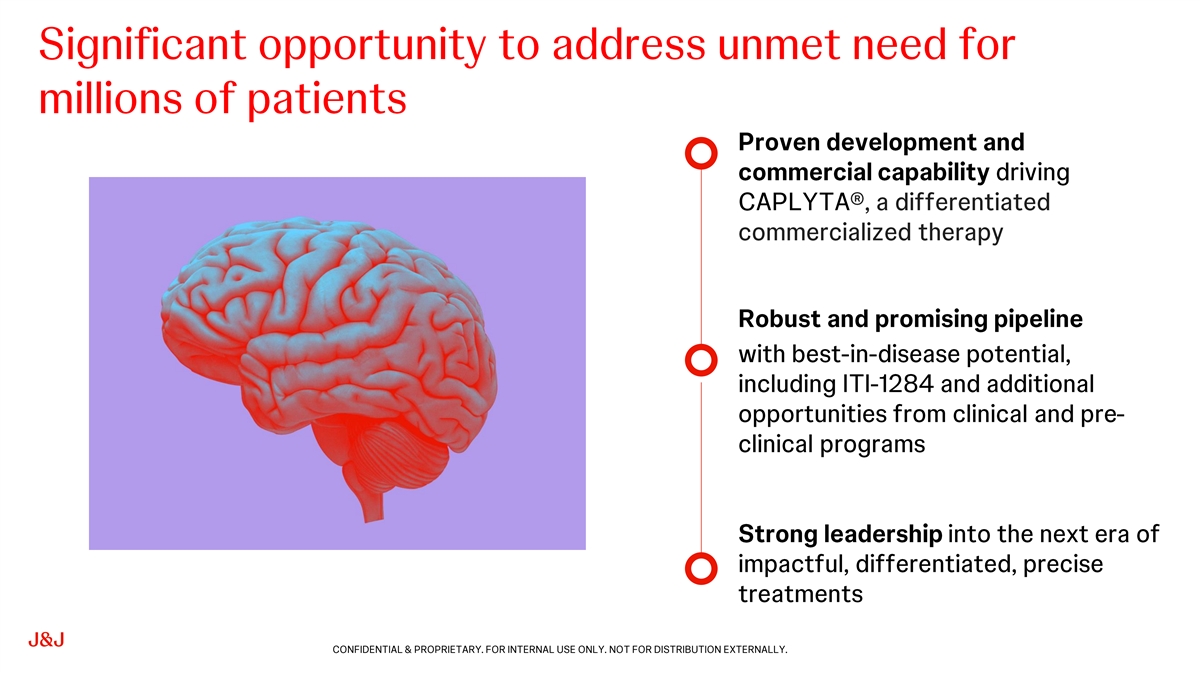 Significant opportunity to address unmet need for millions of patients

Proven development and commercial capability driving CAPLYTA®, a differentiated commercialized therapy

Robust and promising pipeline with best-in-disease potential, including ITI-1284 and additional opportunities from clinical and pre-clinical programs

Strong leadership into the next era of impactful, differentiated, precise treatments

J&J

CONFIDENTIAL & PROPRIETARY. FOR INTERNAL USE ONLY. NOT FOR DISTRIBUTION EXTERNALLY.